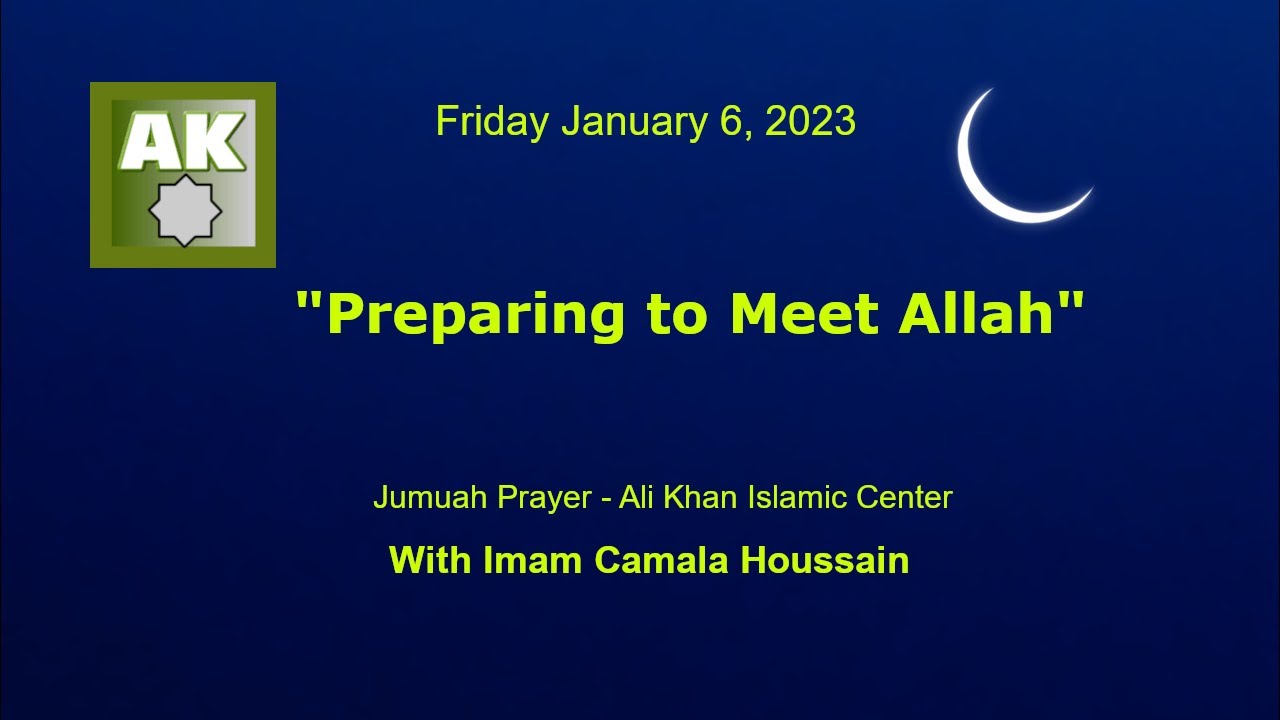 AK

Friday January 6, 2023

"Preparing to Meet Allah"

Jumuah Prayer - Ali Khan Islamic Center

With Imam Camala Houssain